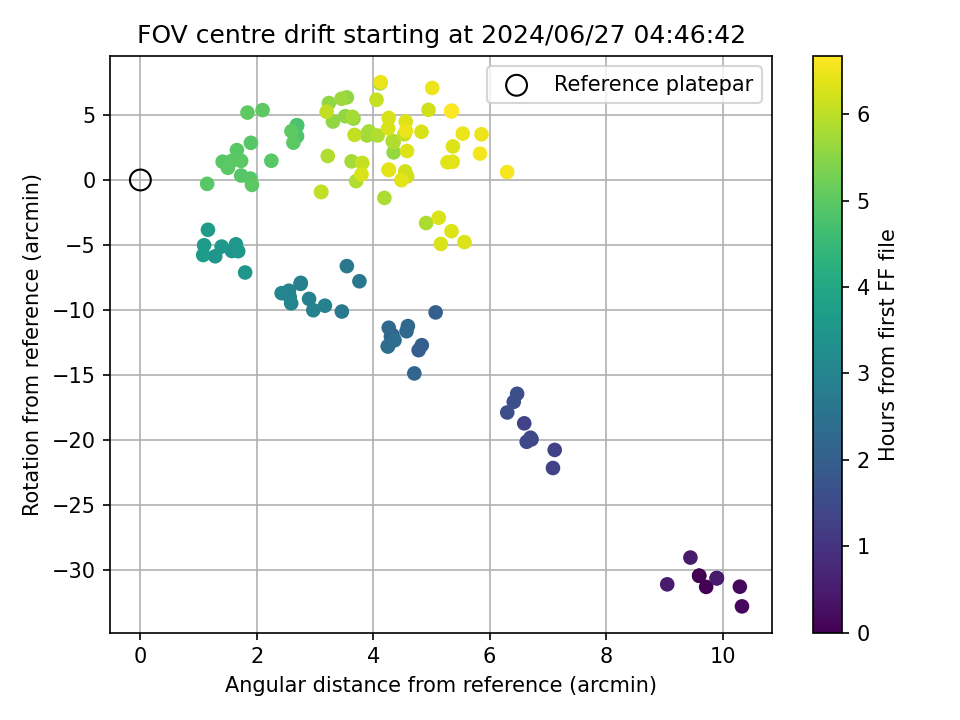 FOV centre drift starting at 2024/06/27 04:46:42

Reference platepar

Rotation from reference (arcmin)

5
0
−5
−10
−15
−20
−25
−30

0
2
4
6
8
10

Angular distance from reference (arcmin)

Hours from first FF file

6
5
4
3
2
1
0